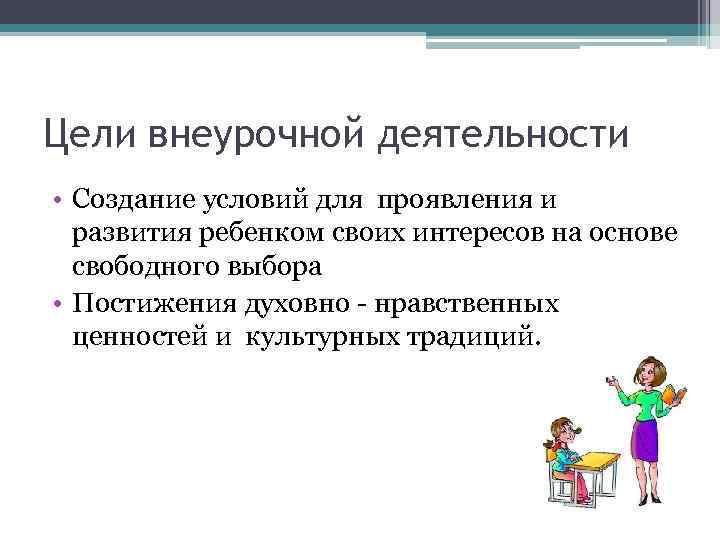 Цели внеурочной деятельности

• Создание условий для проявления и развития ребенком своих интересов на основе свободного выбора
• Постижения духовно - нравственных ценностей и культурных традиций.